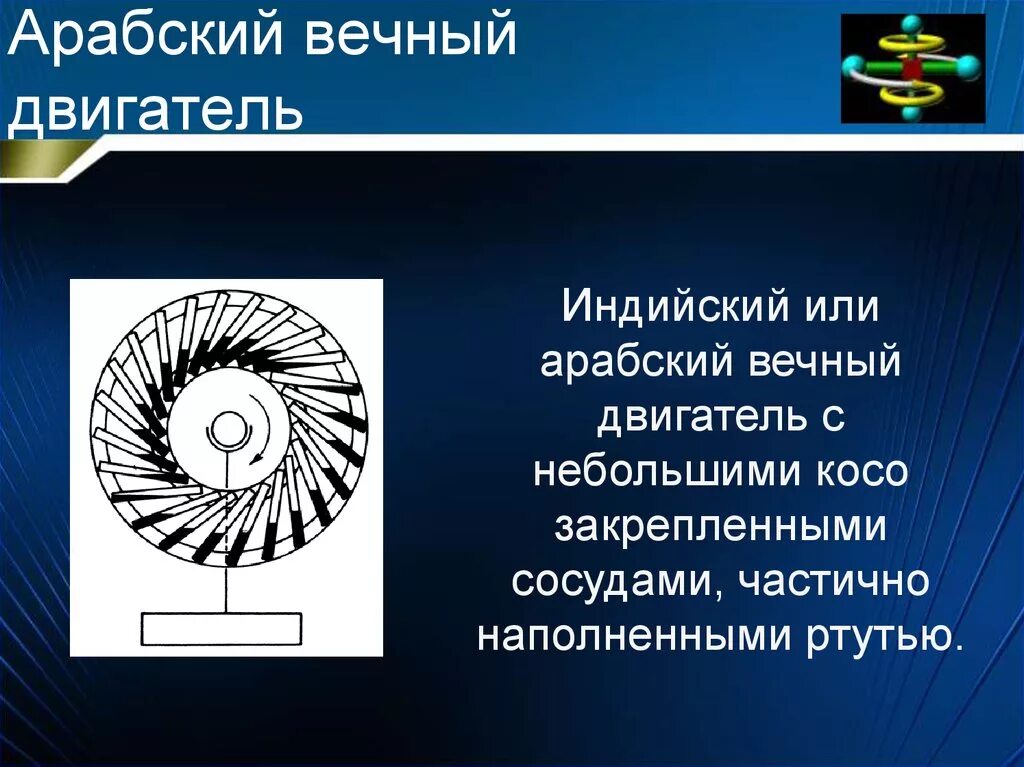 Арабский вечный двигатель

Индийский или арабский вечный двигатель с небольшими косо закрепленными сосудами, частично наполненными ртутью.